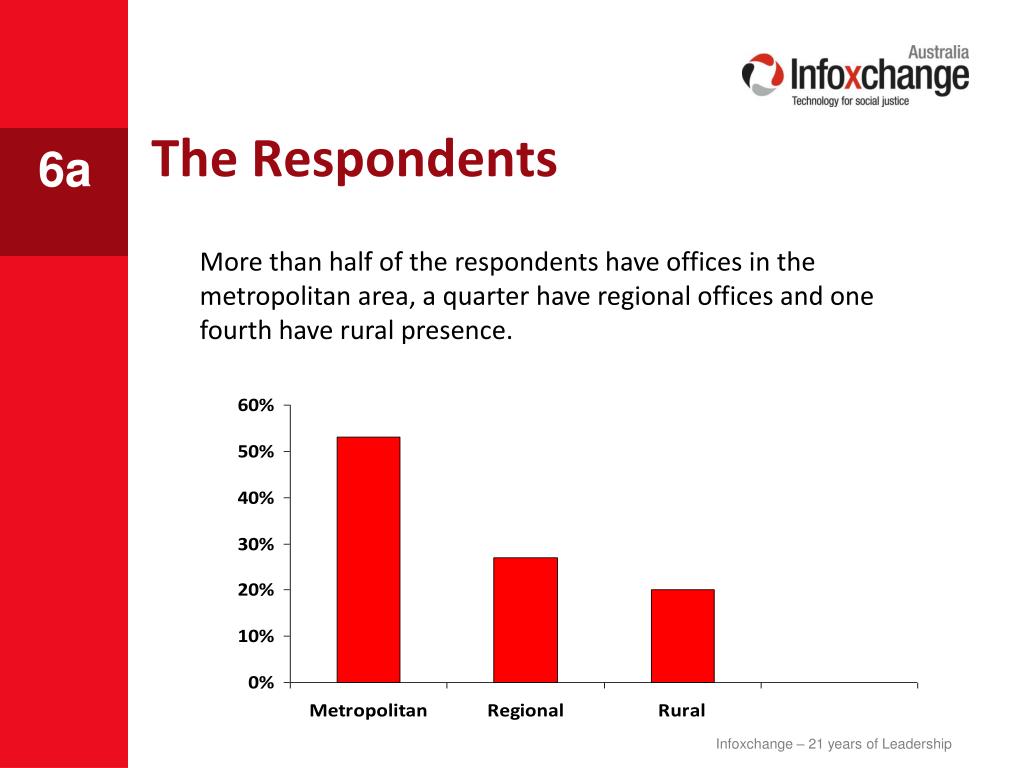 Australia
Infoxchange
Technology for social justice

6a

The Respondents

More than half of the respondents have offices in the metropolitan area, a quarter have regional offices and one fourth have rural presence.

60%
50%
40%
30%
20%
10%
0%

Metropolitan
Regional
Rural

Infoxchange – 21 years of Leadership